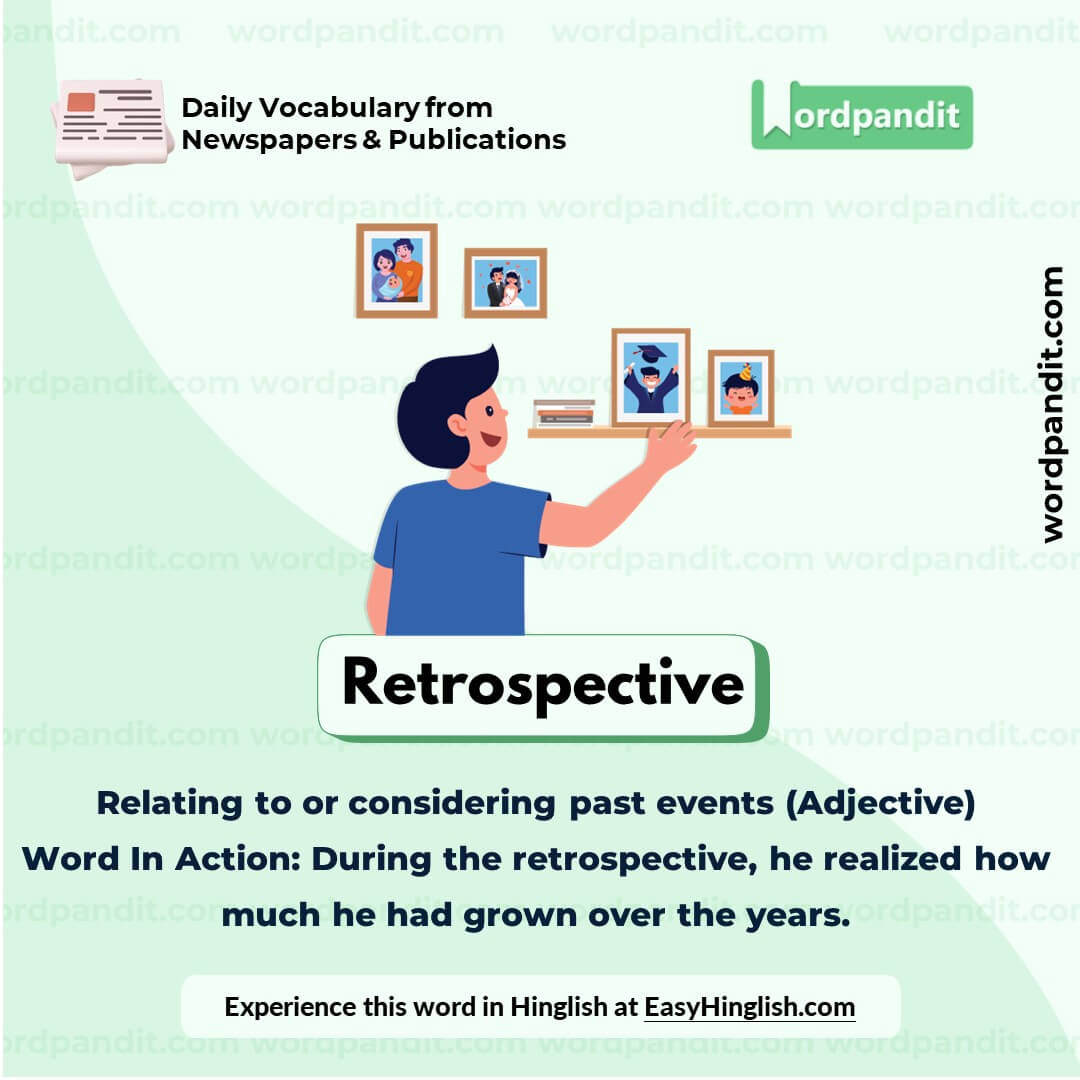 Daily Vocabulary from Newspapers & Publications

Wordpandit

wordpandit.com

Retrospective

Relating to or considering past events (Adjective)

Word In Action: During the retrospective, he realized how much he had grown over the years.

Experience this word in Hinglish at EasyHinglish.com